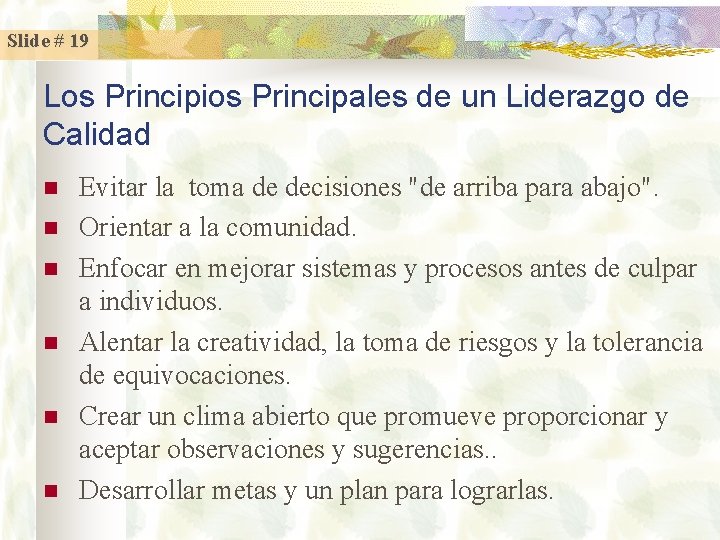 Slide # 19

Los Principios Principales de un Liderazgo de Calidad

- Evitar la toma de decisiones "de arriba para abajo".
- Orientar a la comunidad.
- Enfocar en mejorar sistemas y procesos antes de culpar a individuos.
- Alentar la creatividad, la toma de riesgos y la tolerancia de equivocaciones.
- Crear un clima abierto que promueve proporcionar y aceptar observaciones y sugerencias..
- Desarrollar metas y un plan para lograrlas.